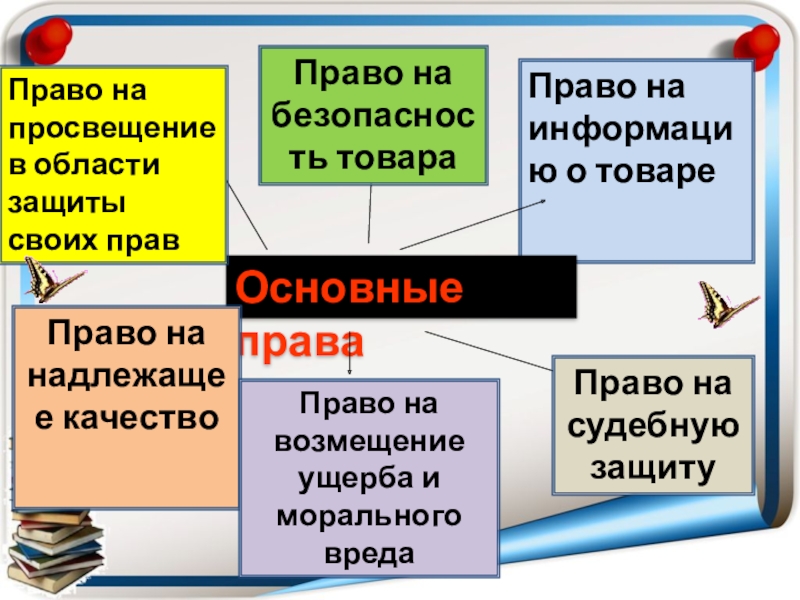 Право на просвещение в области защиты своих прав

Право на безопасность товара

Право на информацию о товаре

Основные права

Право на надлежащее качество

Право на возмещение ущерба и морального вреда

Право на судебную защиту